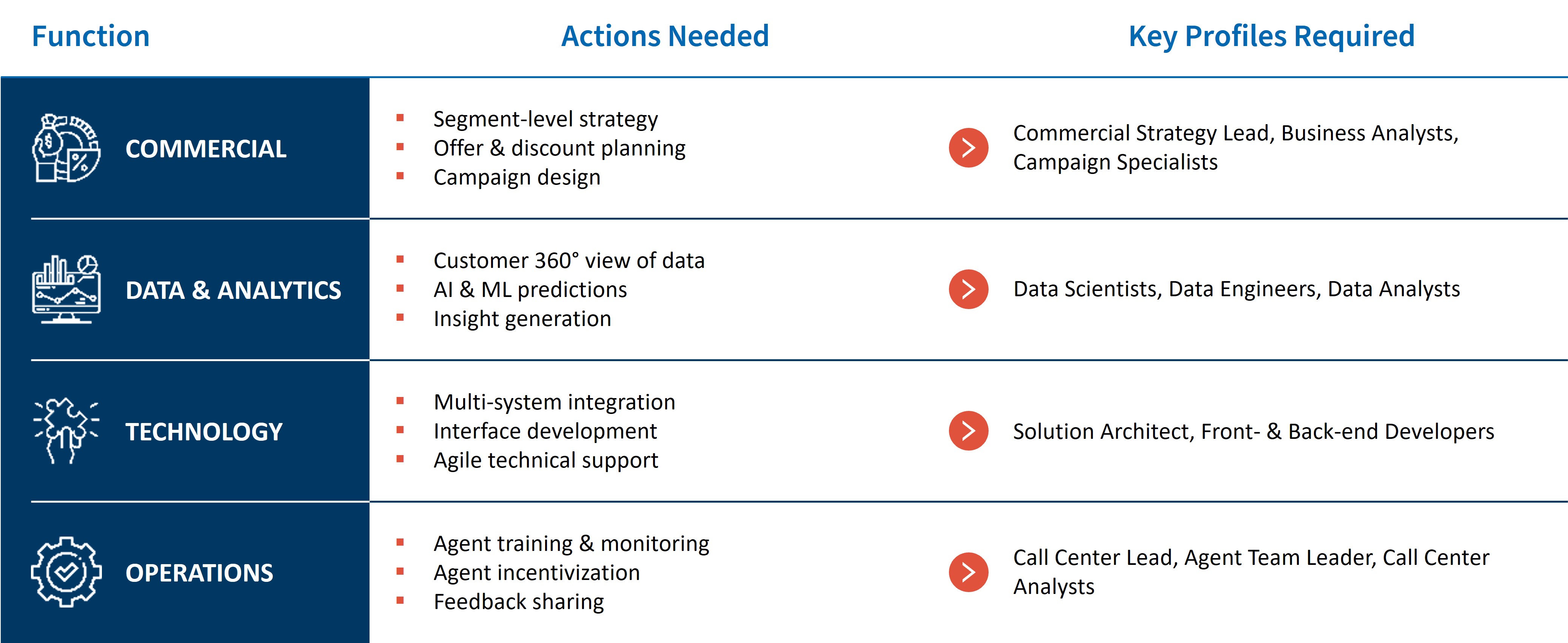 | Function | Actions Needed | Key Profiles Required |
|---|---|---|
| COMMERCIAL | ▪ Segment-level strategy ▪ Offer & discount planning ▪ Campaign design | Commercial Strategy Lead, Business Analysts, Campaign Specialists |
| DATA & ANALYTICS | ▪ Customer 360° view of data ▪ AI & ML predictions ▪ Insight generation | Data Scientists, Data Engineers, Data Analysts |
| TECHNOLOGY | ▪ Multi-system integration ▪ Interface development ▪ Agile technical support | Solution Architect, Front- & Back-end Developers |
| OPERATIONS | ▪ Agent training & monitoring ▪ Agent incentivization ▪ Feedback sharing | Call Center Lead, Agent Team Leader, Call Center Analysts |